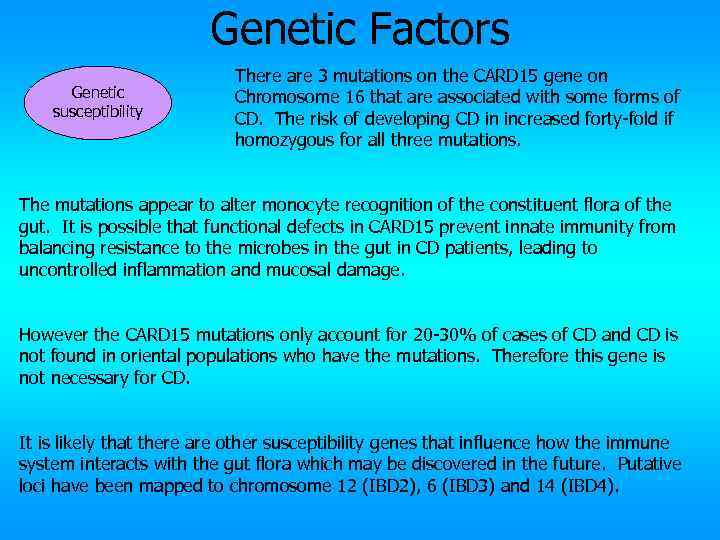 Genetic Factors

Genetic susceptibility

There are 3 mutations on the CARD15 gene on Chromosome 16 that are associated with some forms of CD. The risk of developing CD in increased forty-fold if homozygous for all three mutations.

The mutations appear to alter monocyte recognition of the constituent flora of the gut. It is possible that functional defects in CARD15 prevent innate immunity from balancing resistance to the microbes in the gut in CD patients, leading to uncontrolled inflammation and mucosal damage.

However the CARD15 mutations only account for 20-30% of cases of CD and CD is not found in oriental populations who have the mutations. Therefore this gene is not necessary for CD.

It is likely that there are other susceptibility genes that influence how the immune system interacts with the gut flora which may be discovered in the future. Putative loci have been mapped to chromosome 12 (IBD2), 6 (IBD3) and 14 (IBD4).